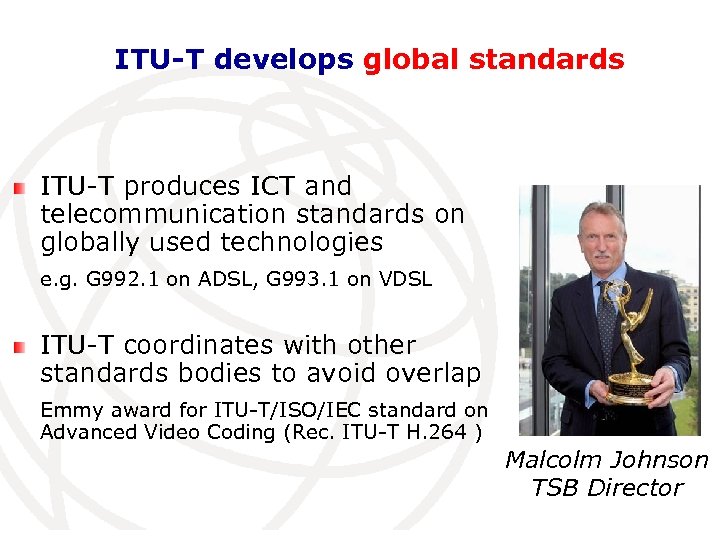 ITU-T develops global standards

ITU-T produces ICT and telecommunication standards on globally used technologies

e.g. G992.1 on ADSL, G993.1 on VDSL

ITU-T coordinates with other standards bodies to avoid overlap

Emmy award for ITU-T/ISO/IEC standard on Advanced Video Coding (Rec. ITU-T H.264 )

Malcolm Johnson
TSB Director